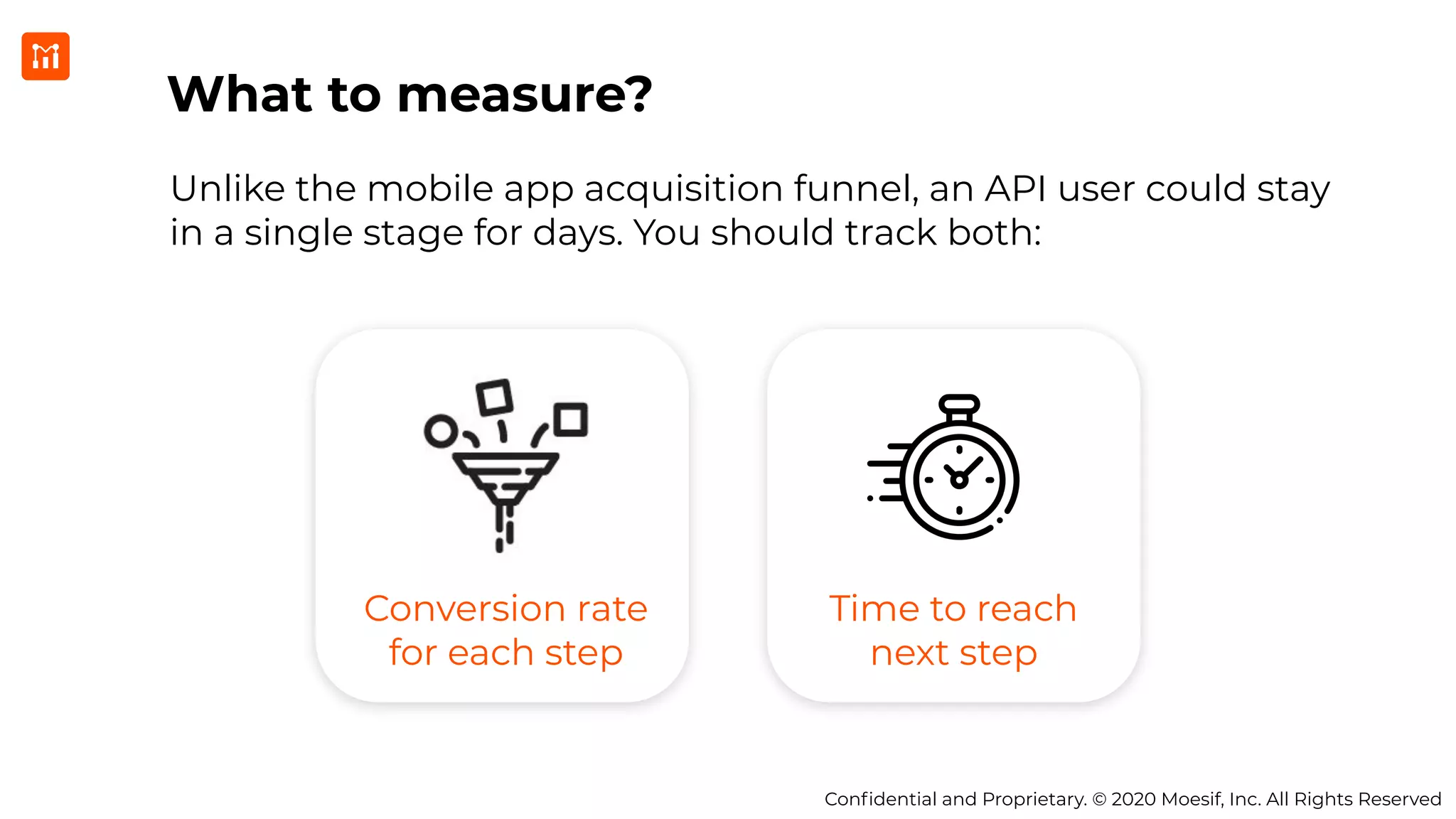 What to measure?

Unlike the mobile app acquisition funnel, an API user could stay in a single stage for days. You should track both:

Conversion rate for each step

Time to reach next step

Confidential and Proprietary. © 2020 Moesif, Inc. All Rights Reserved